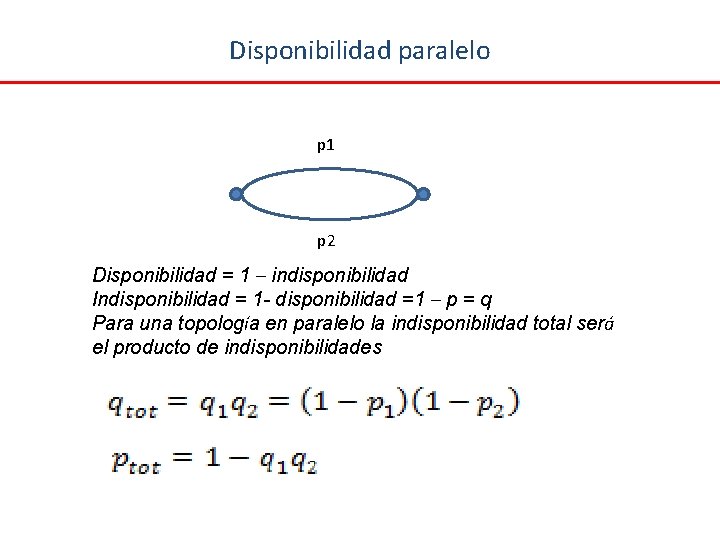 Disponibilidad paralelo

p1

p2

Disponibilidad = 1 – indisponibilidad
Indisponibilidad = 1- disponibilidad =1 – p = q
Para una topología en paralelo la indisponibilidad total será el producto de indisponibilidades

$q_{tot} = q_1 q_2 = (1 - p_1)(1 - p_2)$

$p_{tot} = 1 - q_1 q_2$